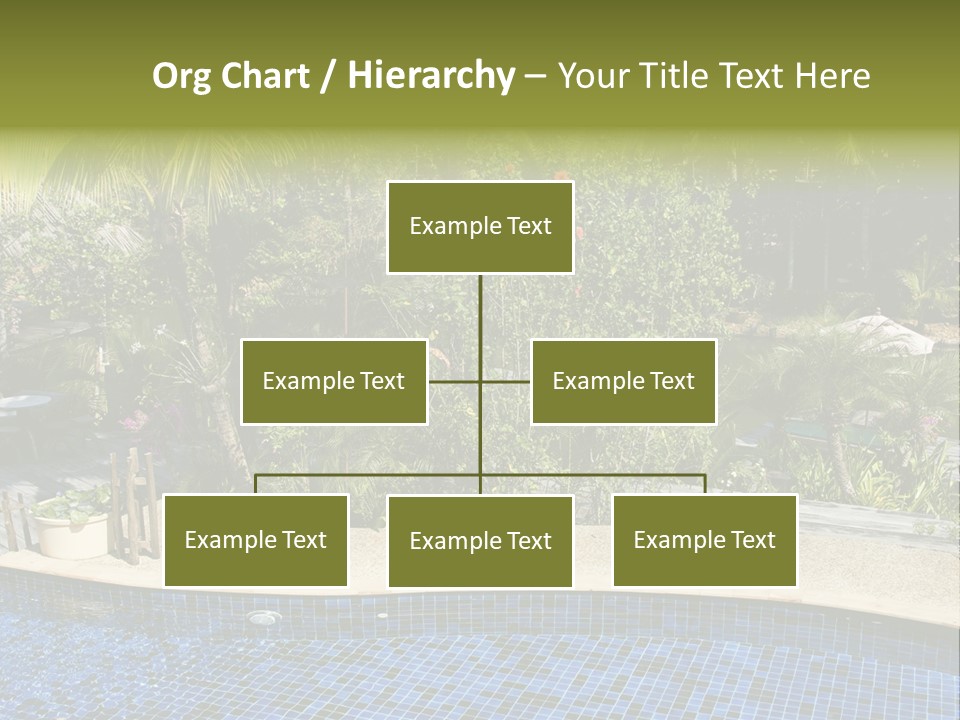 Org Chart / Hierarchy – Your Title Text Here

Example Text

Example Text

Example Text

Example Text

Example Text

Example Text